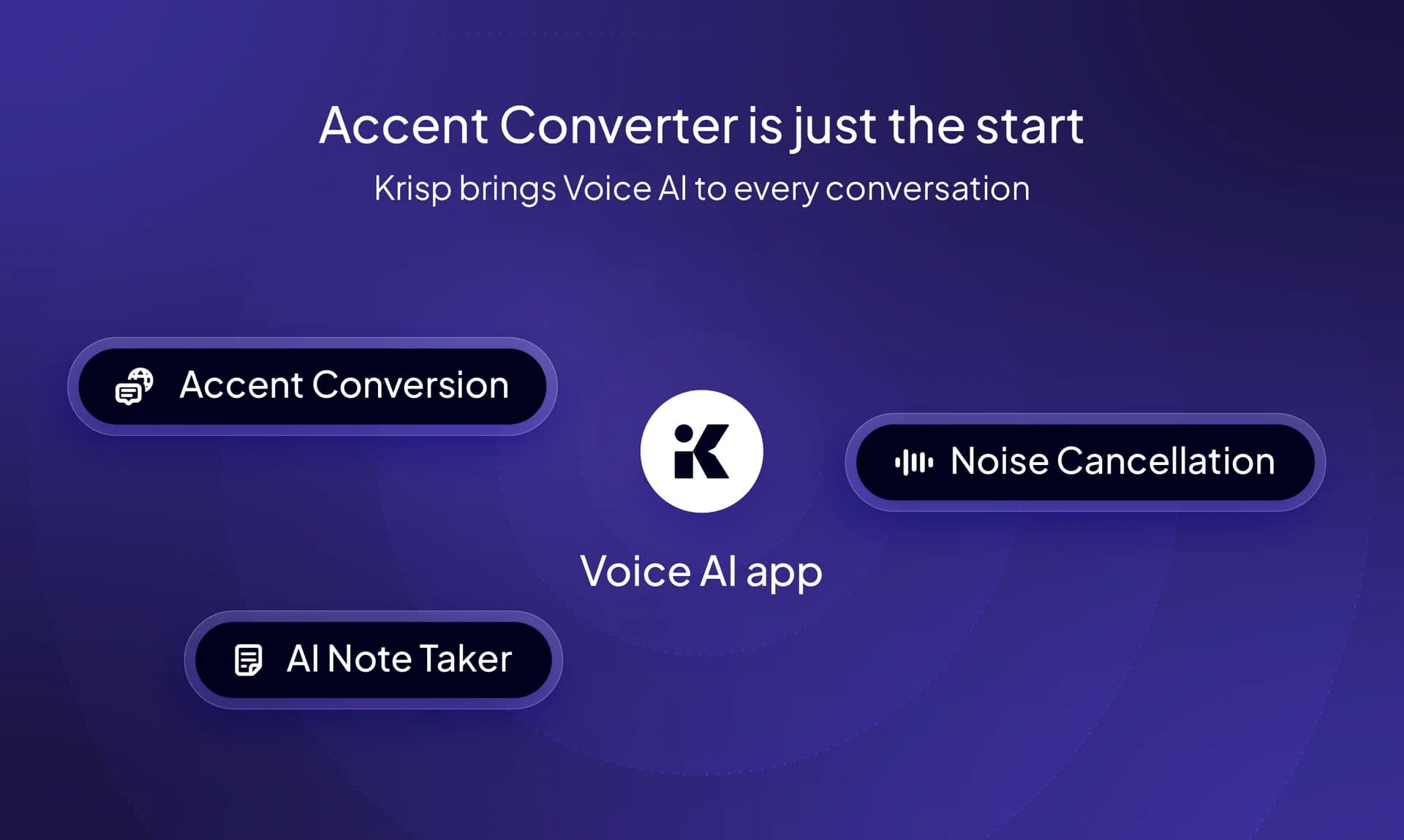 Accent Converter is just the start

Krisp brings Voice AI to every conversation

Accent Conversion

Noise Cancellation

Voice AI app

AI Note Taker